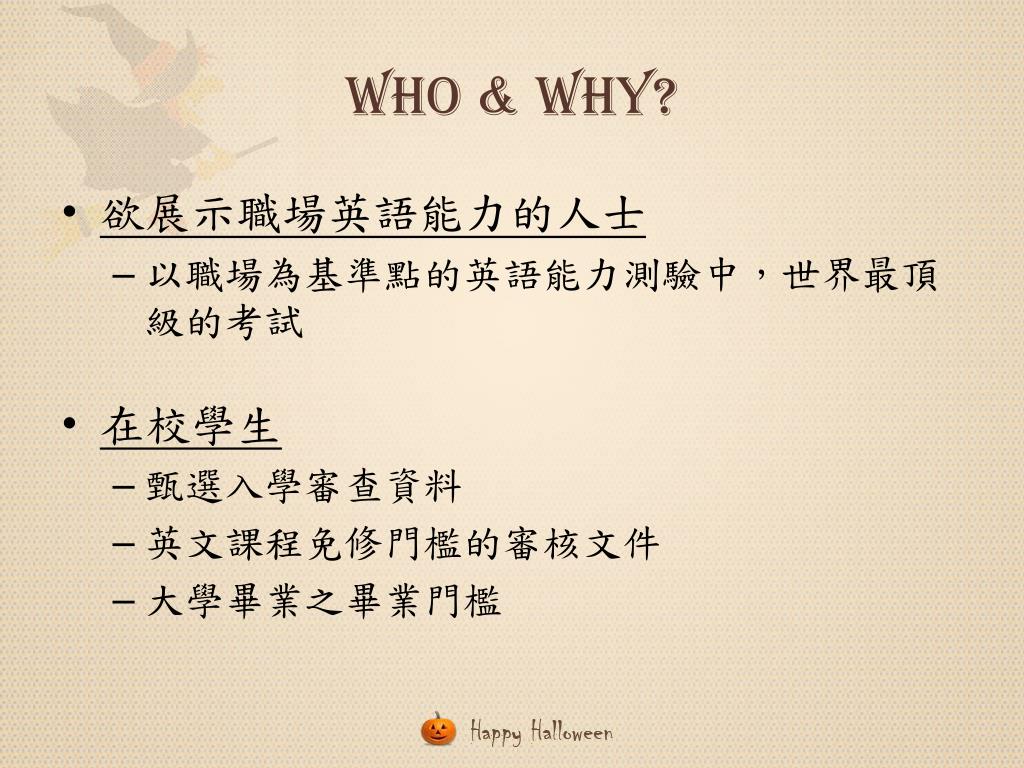 WHO & WHY?

• 欲展示職場英語能力的人士
– 以職場為基準點的英語能力測驗中，世界最頂級的考試

• 在校學生
– 甄選入學審查資料
– 英文課程免修門檻的審核文件
– 大學畢業之畢業門檻

Happy Halloween